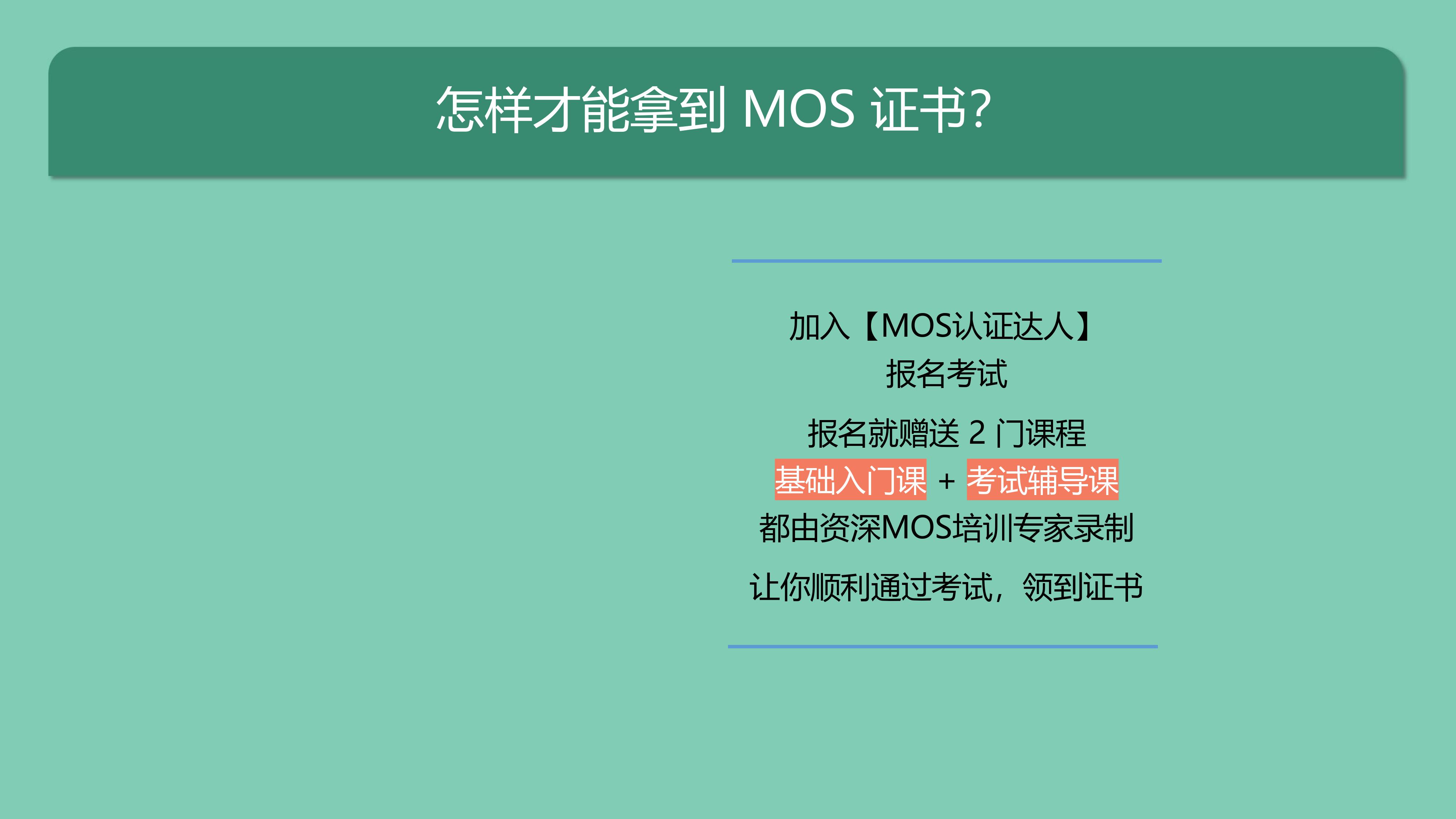 怎样才能拿到 MOS 证书?

加入【MOS认证达人】
报名考试

报名就赠送 2 门课程
基础入门课 + 考试辅导课
都由资深MOS培训专家录制

让你顺利通过考试，领到证书